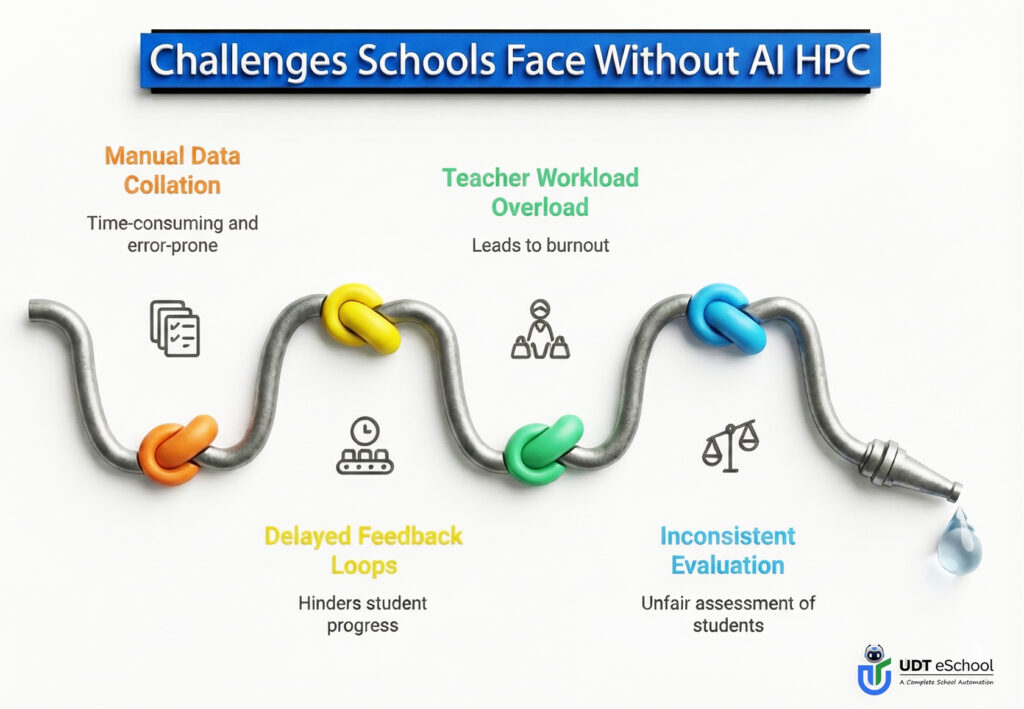 Challenges Schools Face Without AI HPC

Manual Data Collation

Time-consuming and error-prone

Teacher Workload Overload

Leads to burnout

Delayed Feedback Loops

Hinders student progress

Inconsistent Evaluation

Unfair assessment of students

UDT eSchool
A Complete School Automation